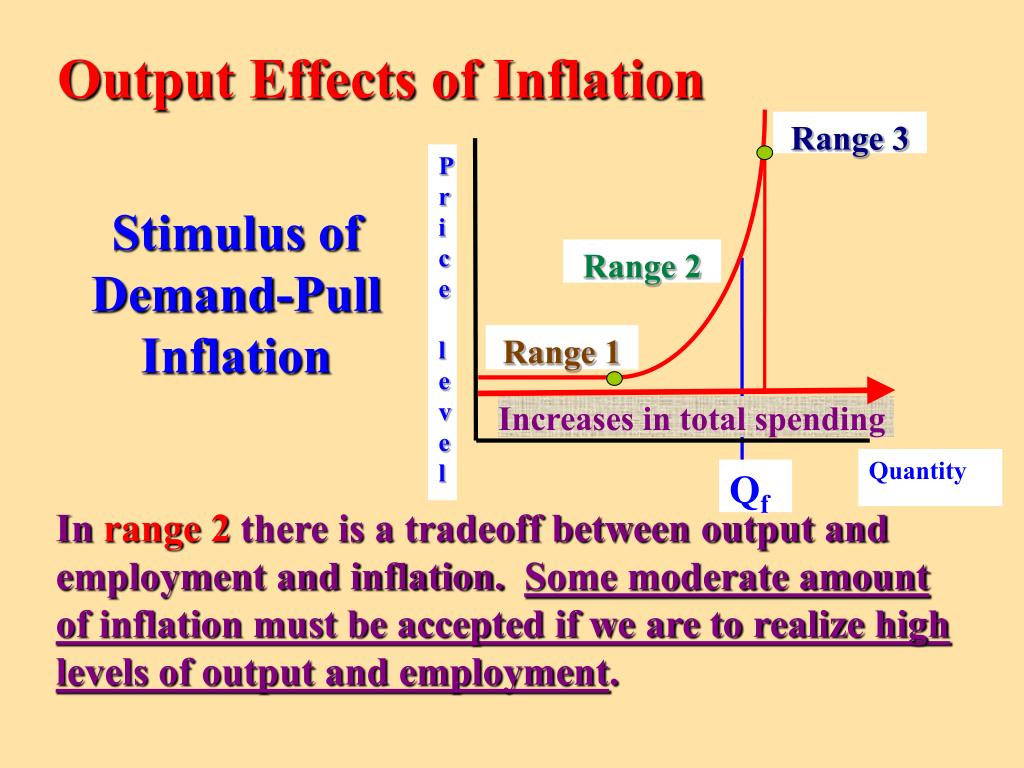 Output Effects of Inflation

Stimulus of Demand-Pull Inflation

Price level

Range 3

Range 2

Range 1

Increases in total spending

$Q_f$

Quantity

In range 2 there is a tradeoff between output and employment and inflation. Some moderate amount of inflation must be accepted if we are to realize high levels of output and employment.